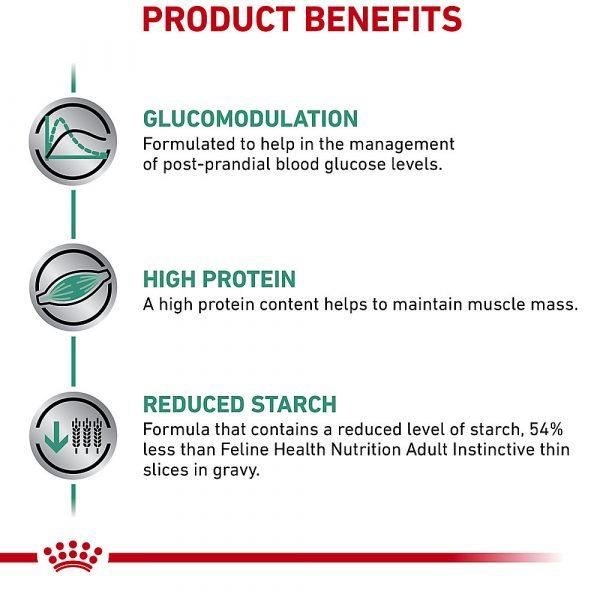 PRODUCT BENEFITS

GLUCOMODULATION
Formulated to help in the management of post-prandial blood glucose levels.

HIGH PROTEIN
A high protein content helps to maintain muscle mass.

REDUCED STARCH
Formula that contains a reduced level of starch, 54% less than Feline Health Nutrition Adult Instinctive thin slices in gravy.